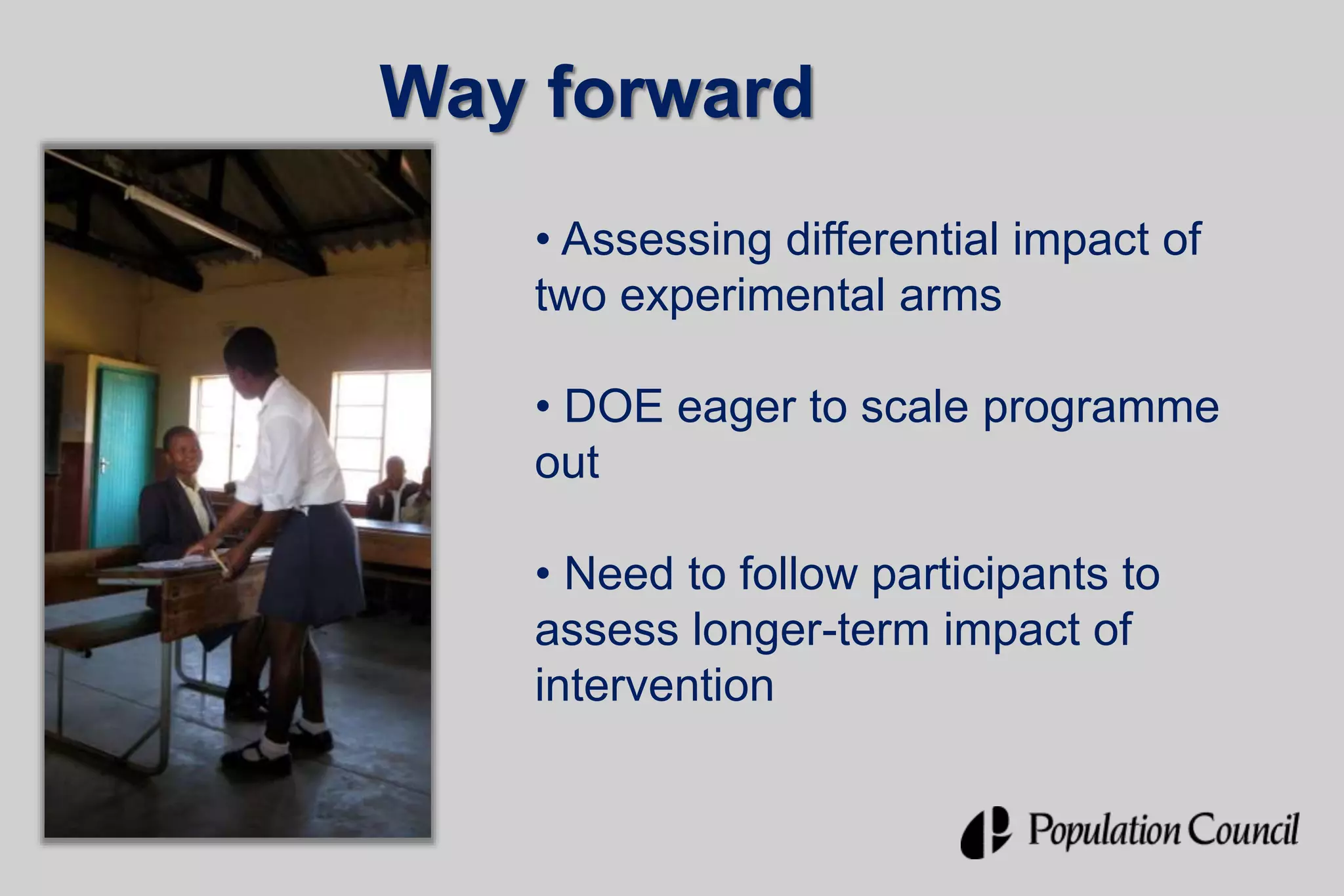 Way forward

• Assessing differential impact of two experimental arms

• DOE eager to scale programme out

• Need to follow participants to assess longer-term impact of intervention

Population Council